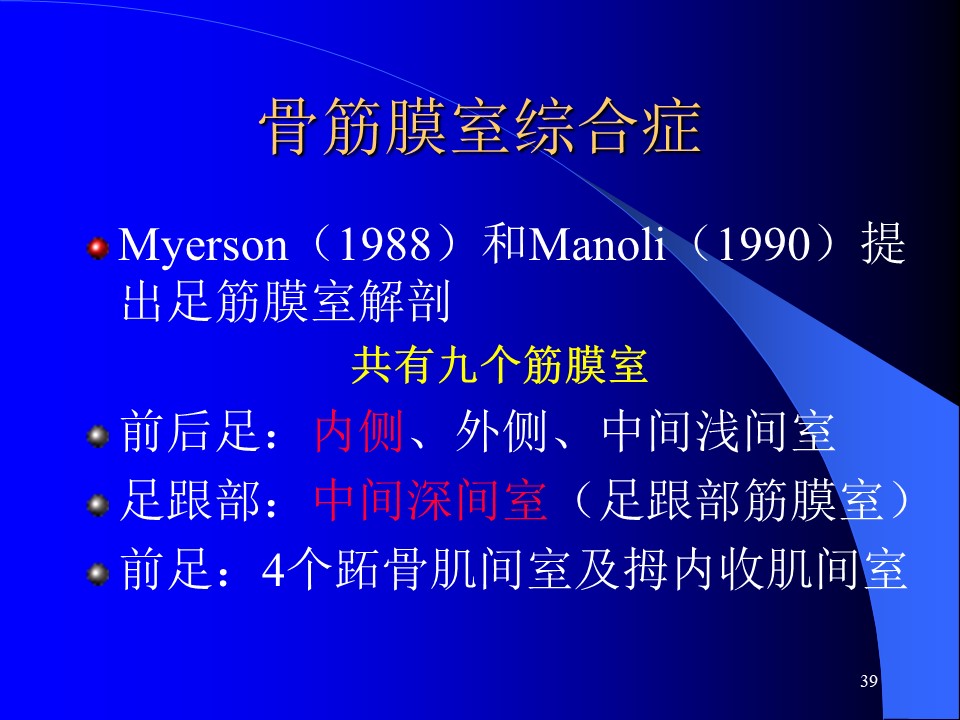 骨筋膜室综合症

Myerson（1988）和Manoli（1990）提出足筋膜室解剖

共有九个筋膜室

前后足：内侧、外侧、中间浅间室

足跟部：中间深间室（足跟部筋膜室）

前足：4个跖骨肌间室及拇内收肌间室

39